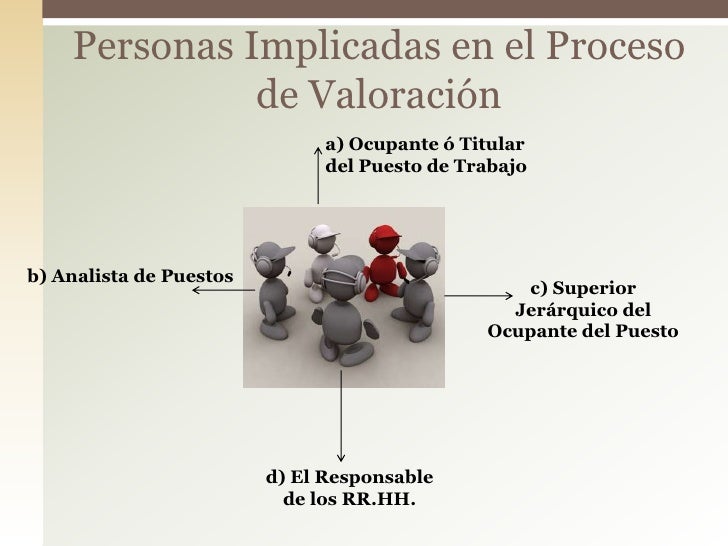 Personas Implicadas en el Proceso de Valoración

a) Ocupante ó Titular del Puesto de Trabajo

b) Analista de Puestos

c) Superior Jerárquico del Ocupante del Puesto

d) El Responsable de los RR.HH.